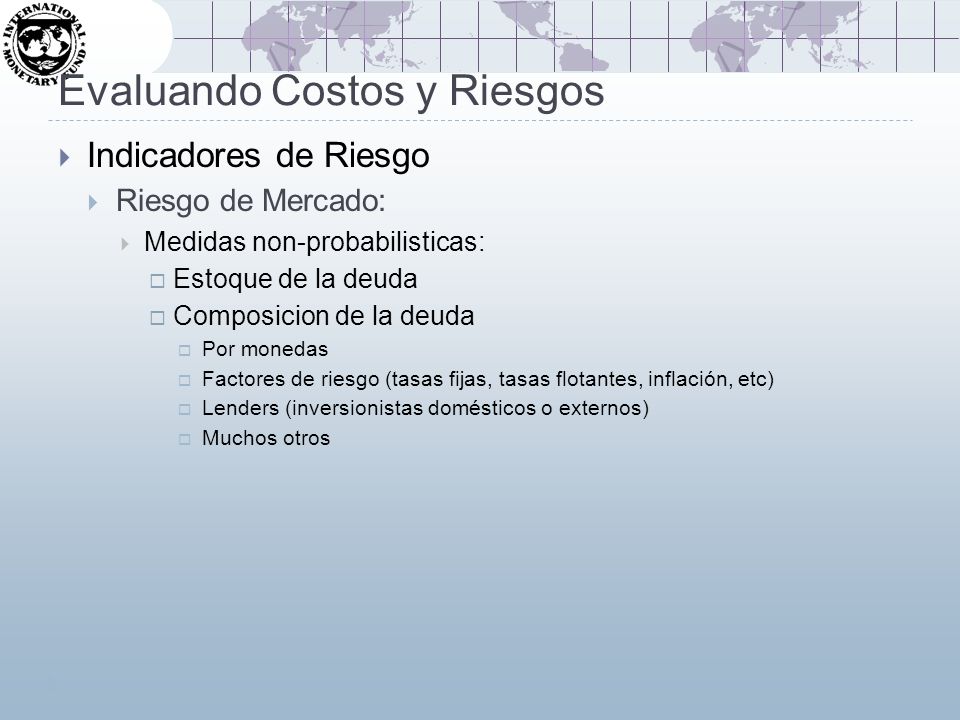 INTERNATIONAL MONETARY FUND

Evaluando Costos y Riesgos

Indicadores de Riesgo

Riesgo de Mercado:

Medidas non-probabilisticas:

Estoque de la deuda

Composicion de la deuda

Por monedas

Factores de riesgo (tasas fijas, tasas flotantes, inflación, etc)

Lenders (inversionistas domésticos o externos)

Muchos otros